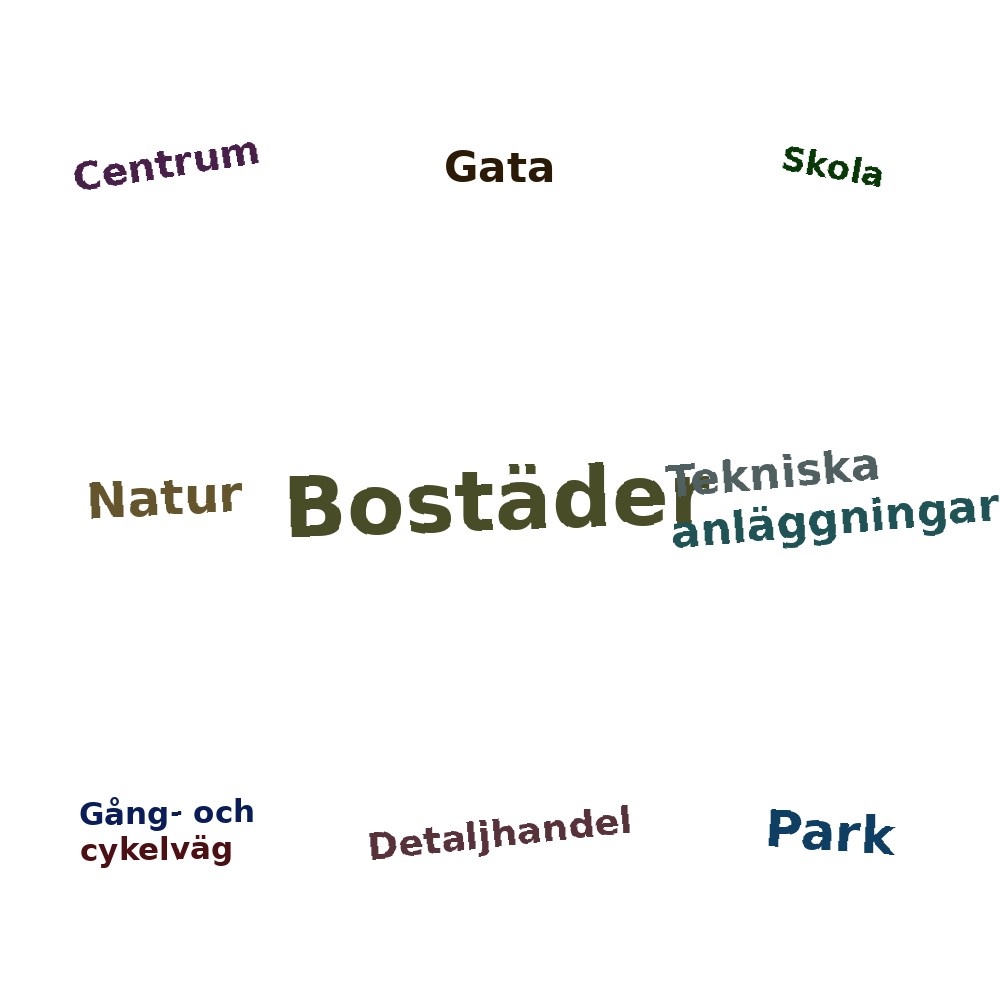 Centrum

Gata

Skola

Natur

Bostäder

Tekniska anläggningar

Gång- och cykelväg

Detaljhandel

Park